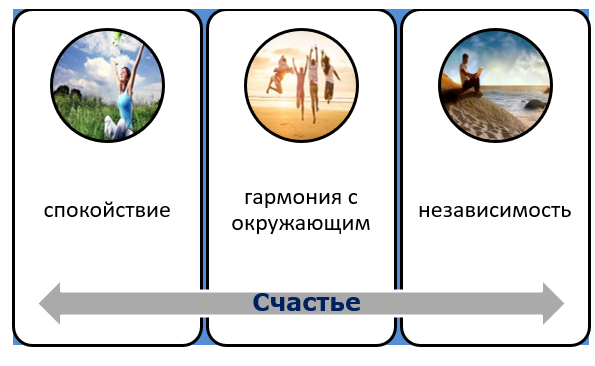 спокойствие

гармония с окружающим

независимость

Счастье